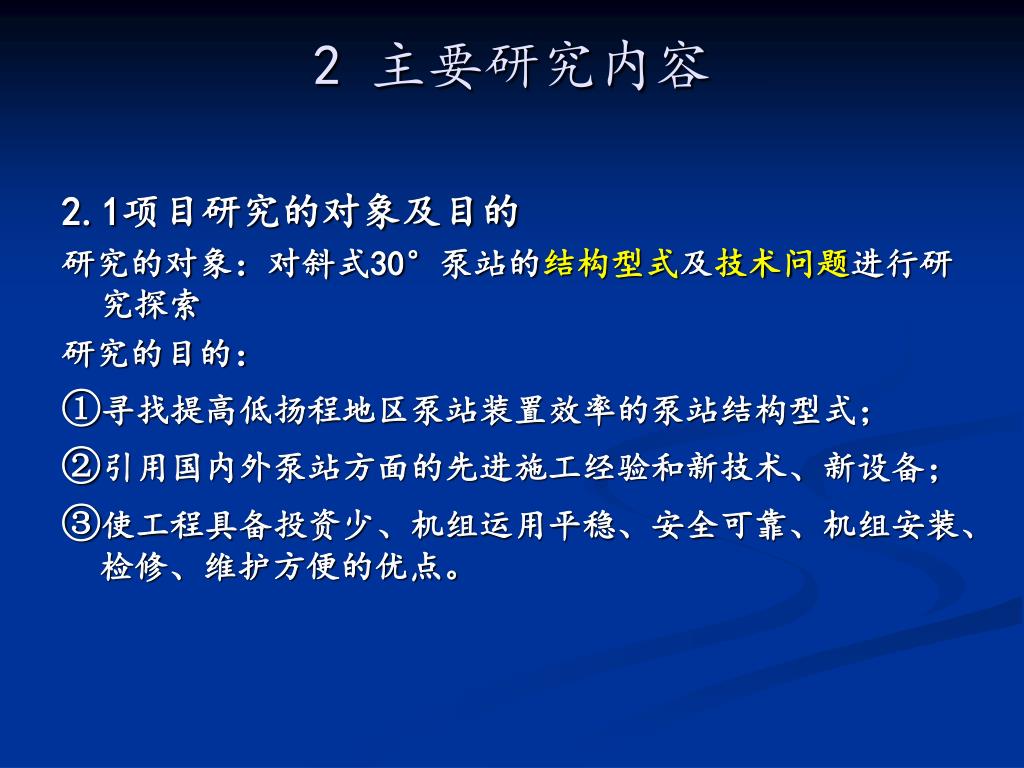 2 主要研究内容

2.1项目研究的对象及目的

研究的对象：对斜式30°泵站的结构型式及技术问题进行研究探索

研究的目的：

①寻找提高低扬程地区泵站装置效率的泵站结构型式；

②引用国内外泵站方面的先进施工经验和新技术、新设备；

③使工程具备投资少、机组运用平稳、安全可靠、机组安装、检修、维护方便的优点。